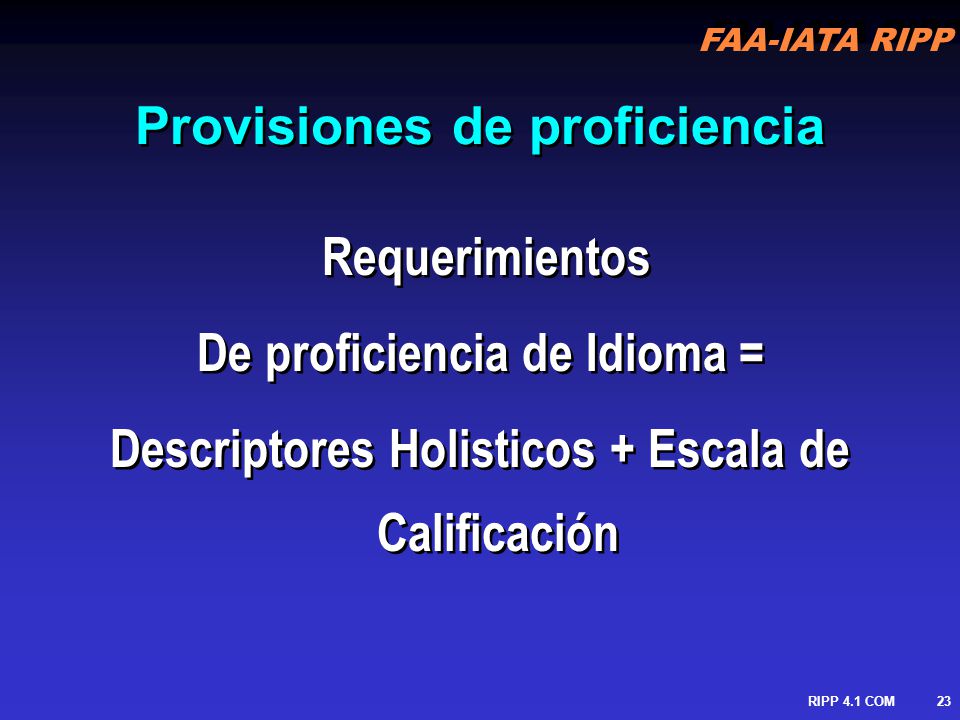 FAA-IATA RIPP

Provisiones de proficiencia

Requerimientos

De proficiencia de Idioma =

Descriptores Holisticos + Escala de Calificación

RIPP 4.1 COM 23